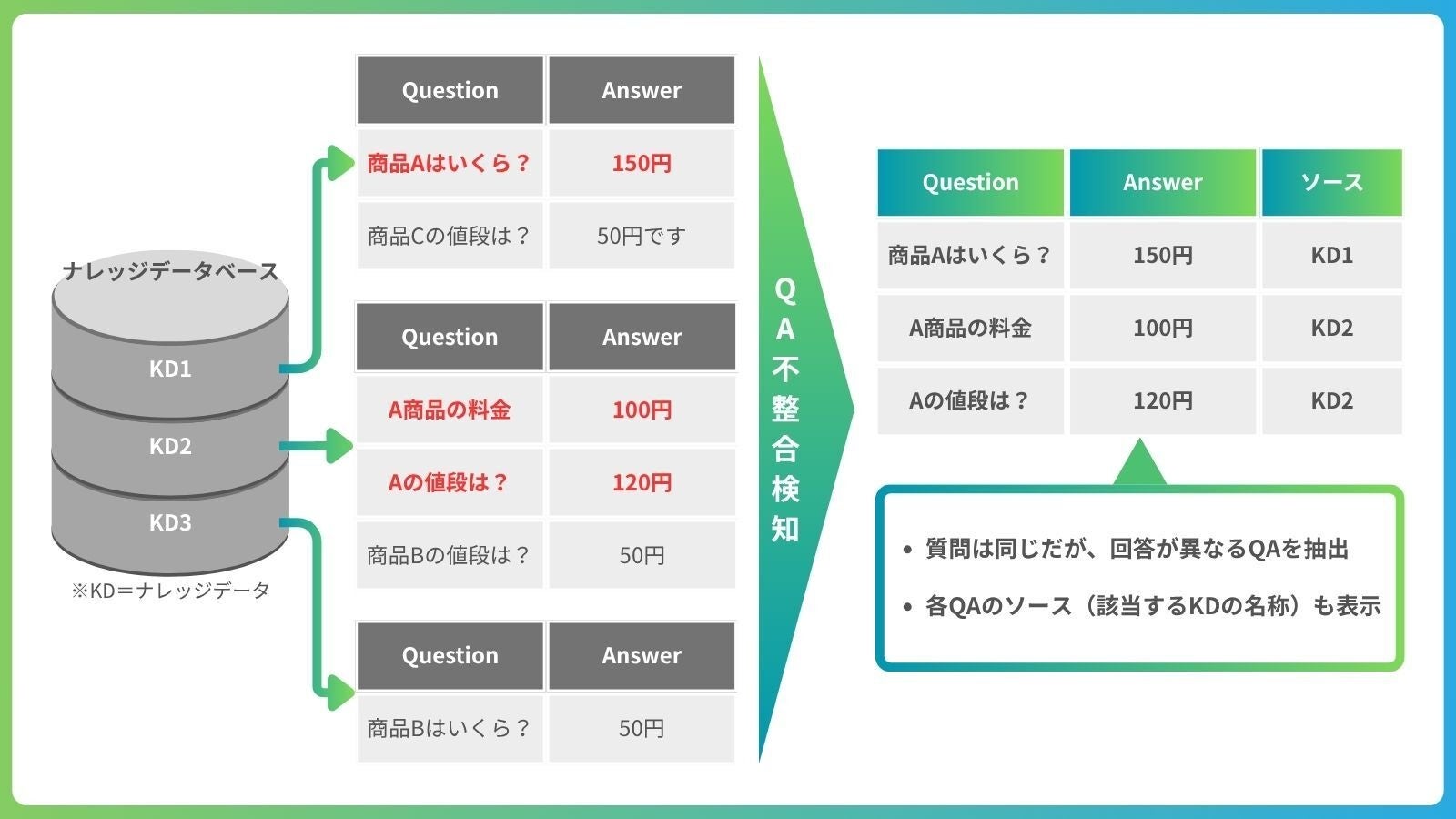 ナレッジデータベース

KD1

KD2

KD3

※KD＝ナレッジデータ

| Question | Answer |
|---|---|
| 商品Aはいくら？ | 150円 |
| 商品Cの値段は？ | 50円です |

| Question | Answer |
|---|---|
| A商品の料金 | 100円 |
| Aの値段は？ | 120円 |
| 商品Bの値段は？ | 50円 |

| Question | Answer |
|---|---|
| 商品Bはいくら？ | 50円 |

QA不整合検知

| Question | Answer | ソース |
|---|---|---|
| 商品Aはいくら？ | 150円 | KD1 |
| A商品の料金 | 100円 | KD2 |
| Aの値段は？ | 120円 | KD2 |

• 質問は同じだが、回答が異なるQAを抽出
• 各QAのソース（該当するKDの名称）も表示